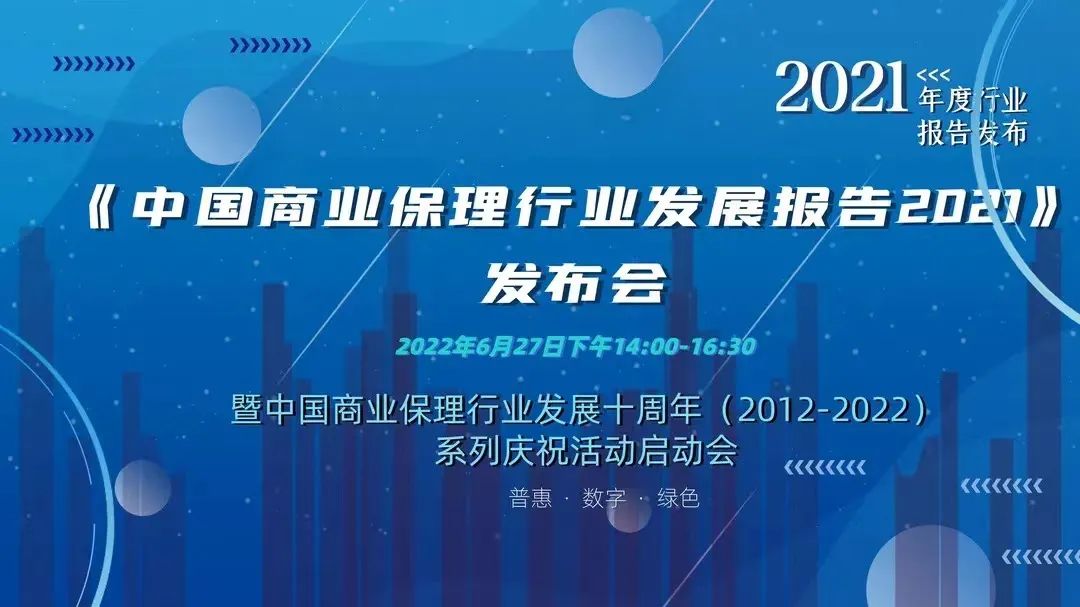 2021 年度行业报告发布

《中国商业保理行业发展报告2021》发布会

2022年6月27日下午14:00-16:30

暨中国商业保理行业发展十周年（2012-2022）系列庆祝活动启动会

普惠 · 数字 · 绿色